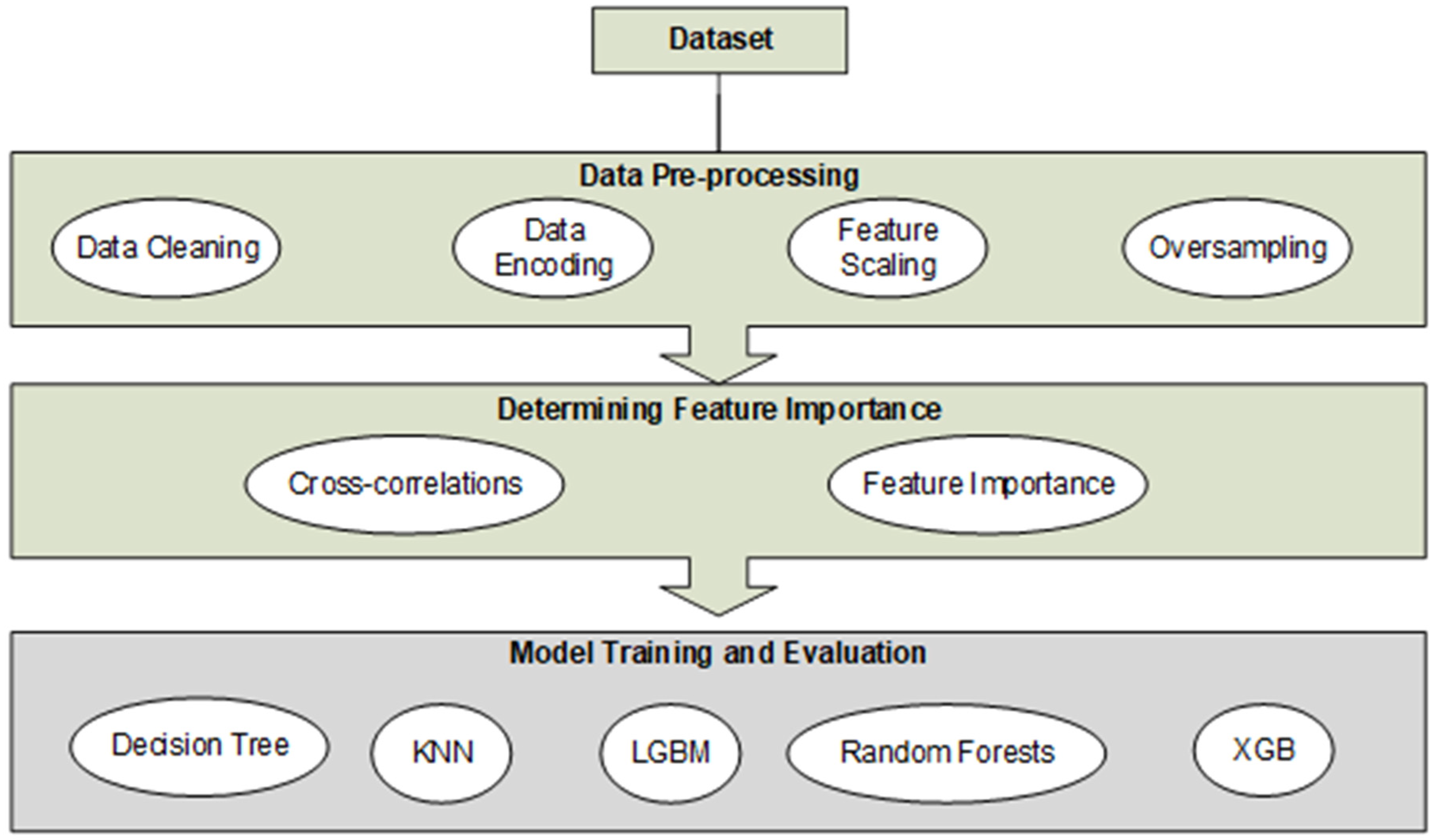 Dataset

Data Pre-processing

Data Cleaning

Data Encoding

Feature Scaling

Oversampling

Determining Feature Importance

Cross-correlations

Feature Importance

Model Training and Evaluation

Decision Tree

KNN

LGBM

Random Forests

XGB